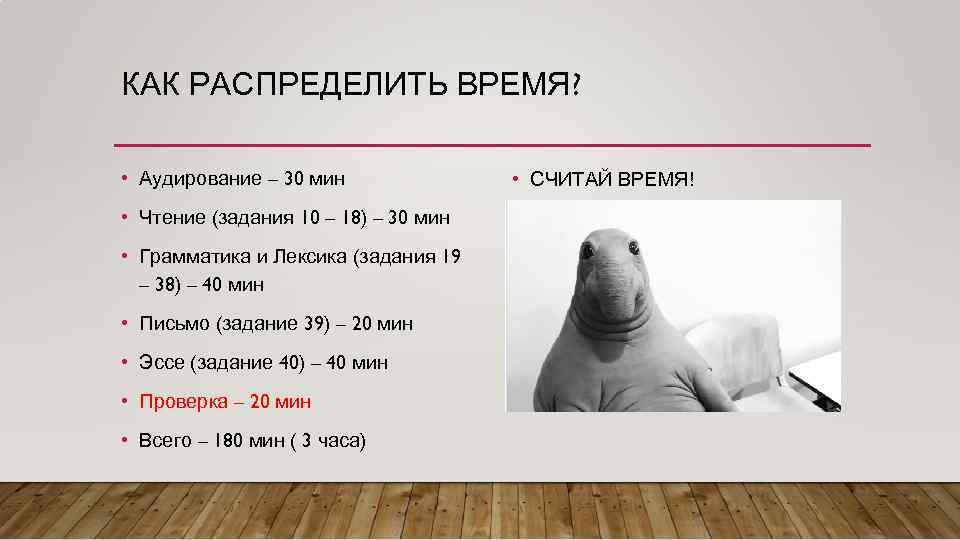 КАК РАСПРЕДЕЛИТЬ ВРЕМЯ?

• Аудирование – 30 мин
• Чтение (задания 10 – 18) – 30 мин
• Грамматика и Лексика (задания 19 – 38) – 40 мин
• Письмо (задание 39) – 20 мин
• Эссе (задание 40) – 40 мин
• Проверка – 20 мин
• Всего – 180 мин ( 3 часа)

• СЧИТАЙ ВРЕМЯ!